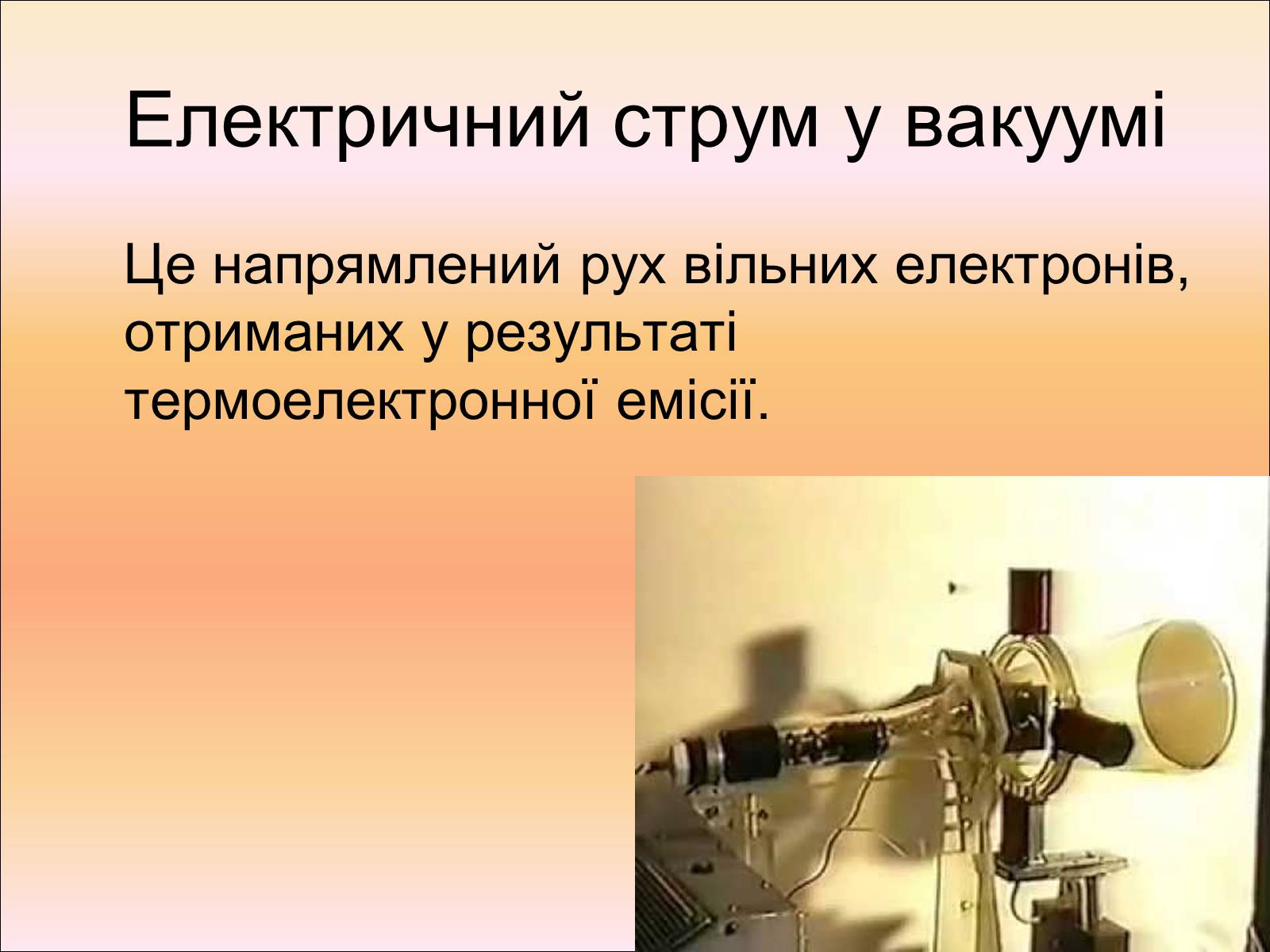 Електричний струм у вакуумі

Це напрямлений рух вільних електронів, отриманих у результаті термоелектронної емісії.